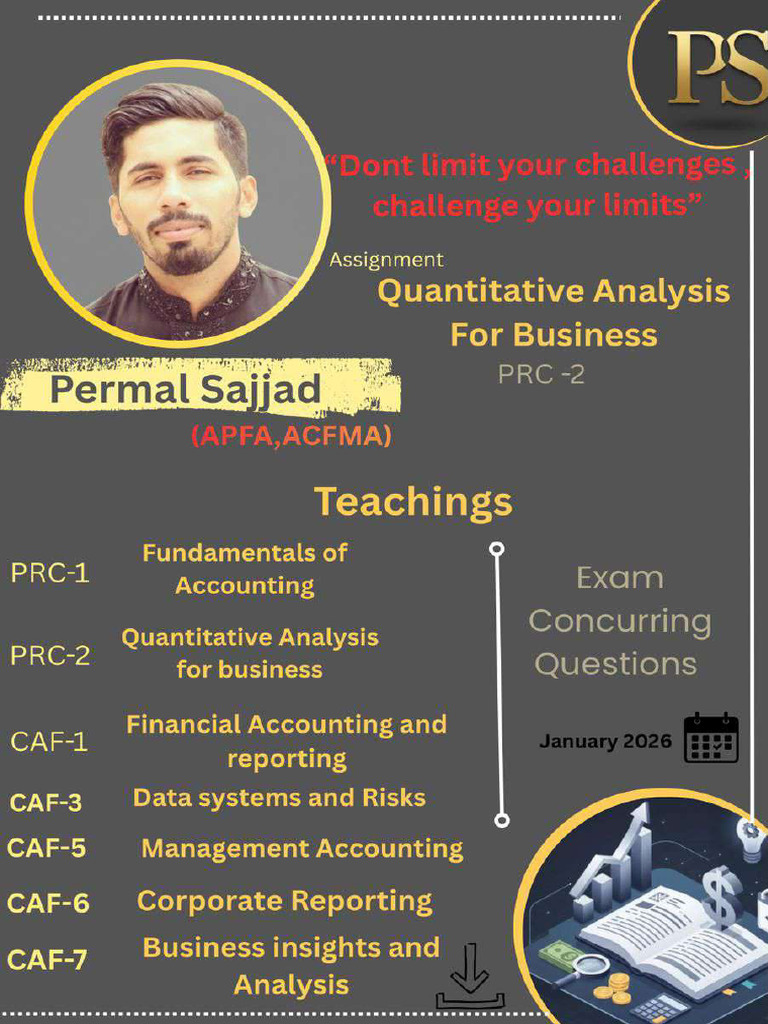 PS

"Dont limit your challenges , challenge your limits"

Assignment

Quantitative Analysis For Business

PRC -2

Permal Sajjad

(APFA,ACFMA)

Teachings

PRC-1 Fundamentals of Accounting

PRC-2 Quantitative Analysis for business

CAF-1 Financial Accounting and reporting

CAF-3 Data systems and Risks

CAF-5 Management Accounting

CAF-6 Corporate Reporting

CAF-7 Business insights and Analysis

Exam Concurring Questions

January 2026